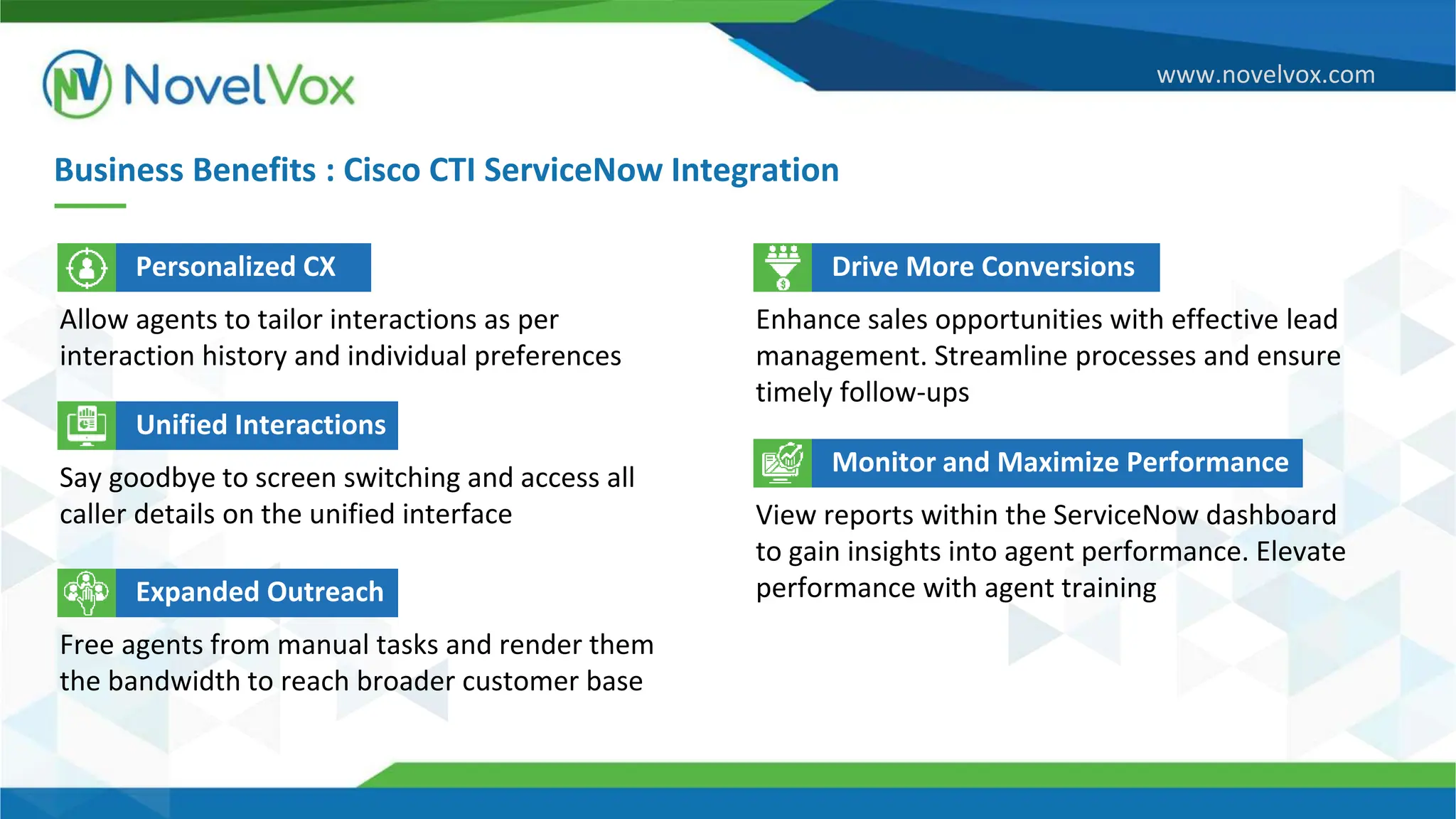 NV NovelVox

www.novelvox.com

Business Benefits : Cisco CTI ServiceNow Integration

Personalized CX

Allow agents to tailor interactions as per interaction history and individual preferences

Unified Interactions

Say goodbye to screen switching and access all caller details on the unified interface

Expanded Outreach

Free agents from manual tasks and render them the bandwidth to reach broader customer base

Drive More Conversions

Enhance sales opportunities with effective lead management. Streamline processes and ensure timely follow-ups

Monitor and Maximize Performance

View reports within the ServiceNow dashboard to gain insights into agent performance. Elevate performance with agent training